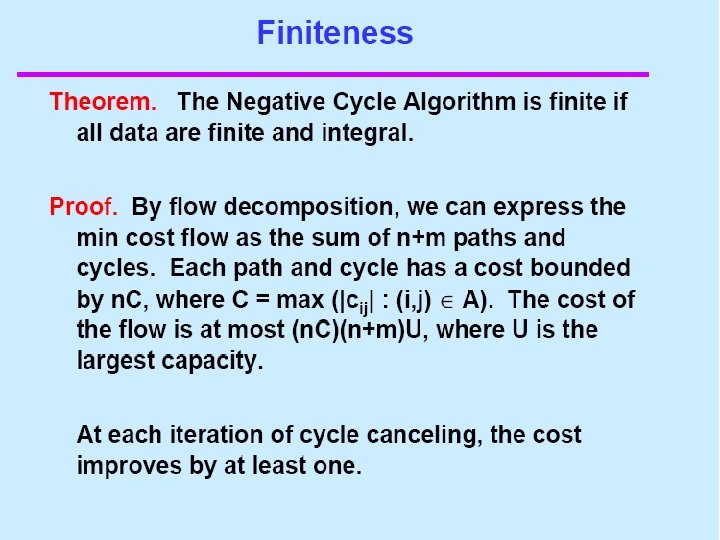 Finiteness

Theorem. The Negative Cycle Algorithm is finite if all data are finite and integral.

Proof. By flow decomposition, we can express the min cost flow as the sum of n+m paths and cycles. Each path and cycle has a cost bounded by nC, where C = max ($|c_{ij}|$ : (i,j) $\in$ A). The cost of the flow is at most (nC)(n+m)U, where U is the largest capacity.

At each iteration of cycle canceling, the cost improves by at least one.